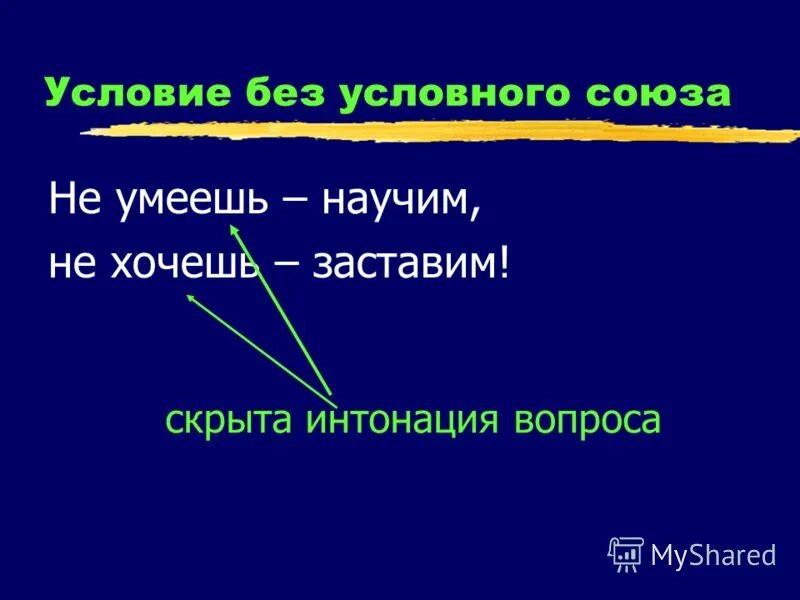 Условие без условного союза

Не умеешь – научим,
не хочешь – заставим!

скрыта интонация вопроса

MyShared